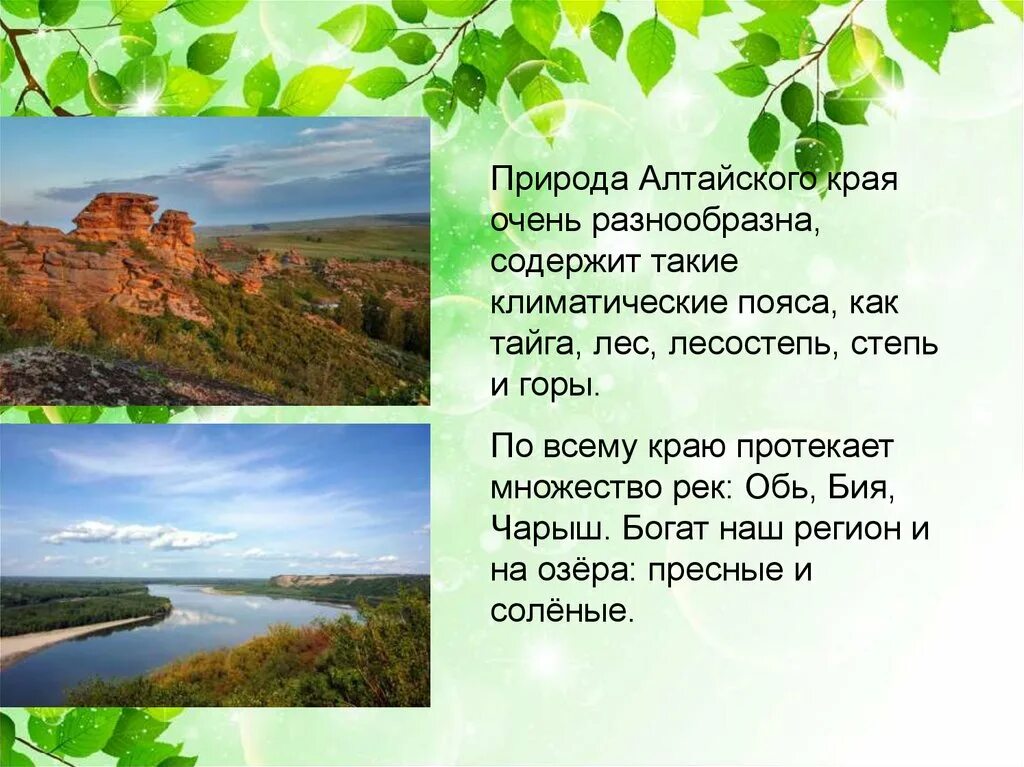 Природа Алтайского края очень разнообразна, содержит такие климатические пояса, как тайга, лес, лесостепь, степь и горы.

По всему краю протекает множество рек: Обь, Бия, Чарыш. Богат наш регион и на озёра: пресные и солёные.